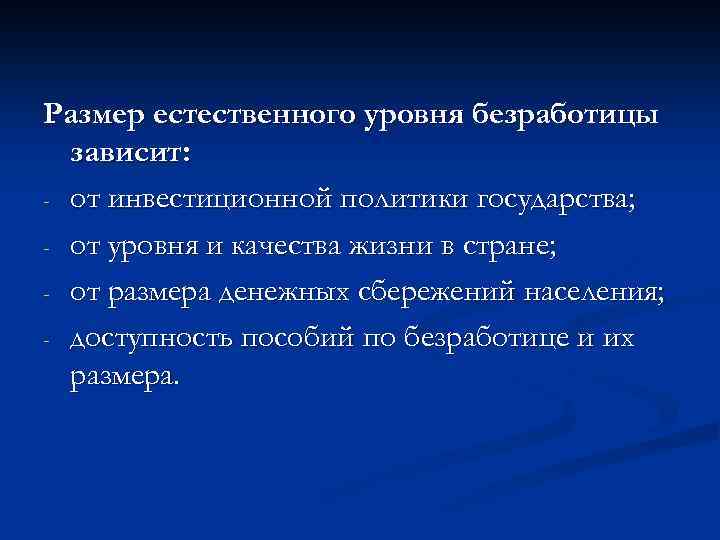 Размер естественного уровня безработицы зависит:

- от инвестиционной политики государства;
- от уровня и качества жизни в стране;
- от размера денежных сбережений населения;
- доступность пособий по безработице и их размера.